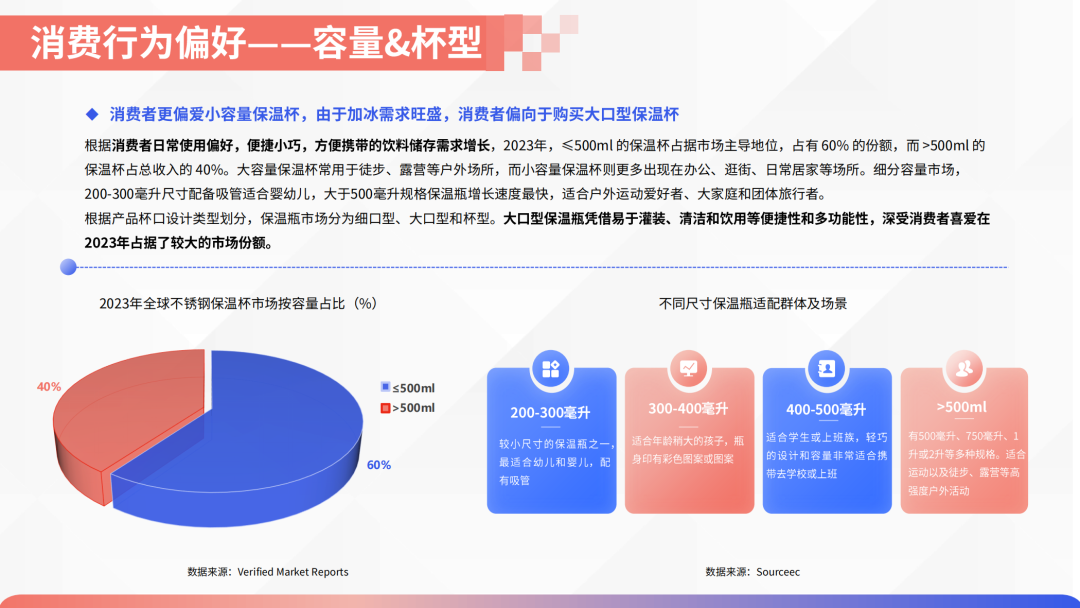 消费行为偏好——容量&杯型

◆ 消费者更偏爱小容量保温杯，由于加冰需求旺盛，消费者偏向于购买大口型保温杯

根据消费者日常使用偏好，便捷小巧，方便携带的饮料储存需求增长，2023年，≤500ml 的保温杯占据市场主导地位，占有 60% 的份额，而 >500ml 的保温杯占总收入的 40%。大容量保温杯常用于徒步、露营等户外场所，而小容量保温杯则更多出现在办公、逛街、日常居家等场所。细分容量市场，200-300毫升尺寸配备吸管适合婴幼儿，大于500毫升规格保温瓶增长速度最快，适合户外运动爱好者、大家庭和团体旅行者。

根据产品杯口设计类型划分，保温瓶市场分为细口型、大口型和杯型。大口型保温瓶凭借易于灌装、清洁和饮用等便捷性和多功能性，深受消费者喜爱在2023年占据了较大的市场份额。

2023年全球不锈钢保温杯市场按容量占比（%）

40%

60%

≤500ml
>500ml

数据来源：Verified Market Reports

不同尺寸保温瓶适配群体及场景

200-300毫升
较小尺寸的保温瓶之一，最适合幼儿和婴儿，配有吸管

300-400毫升
适合年龄稍大的孩子，瓶身印有彩色图案或图案

400-500毫升
适合学生或上班族，轻巧的设计和容量非常适合携带去学校或上班

>500ml
有500毫升、750毫升、1升或2升等多种规格。适合运动以及徒步、露营等高强度户外活动

数据来源：Sourceec